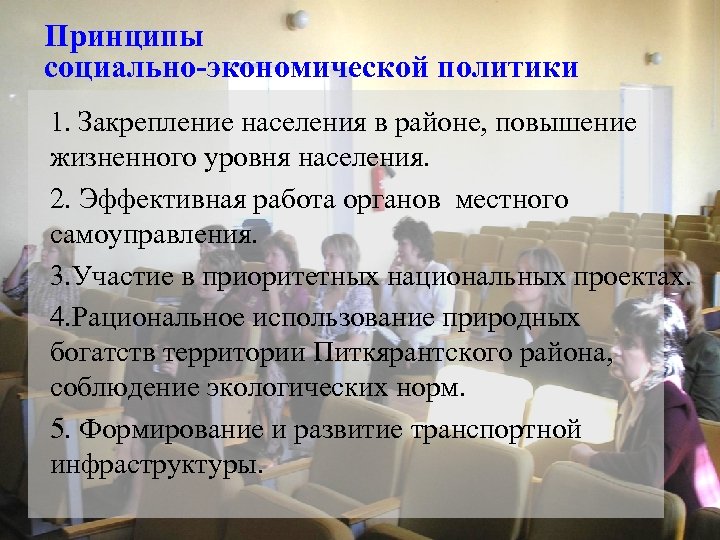 Принципы социально-экономической политики

1. Закрепление населения в районе, повышение жизненного уровня населения.

2. Эффективная работа органов местного самоуправления.

3.Участие в приоритетных национальных проектах.

4.Рациональное использование природных богатств территории Питкярантского района, соблюдение экологических норм.

5. Формирование и развитие транспортной инфраструктуры.